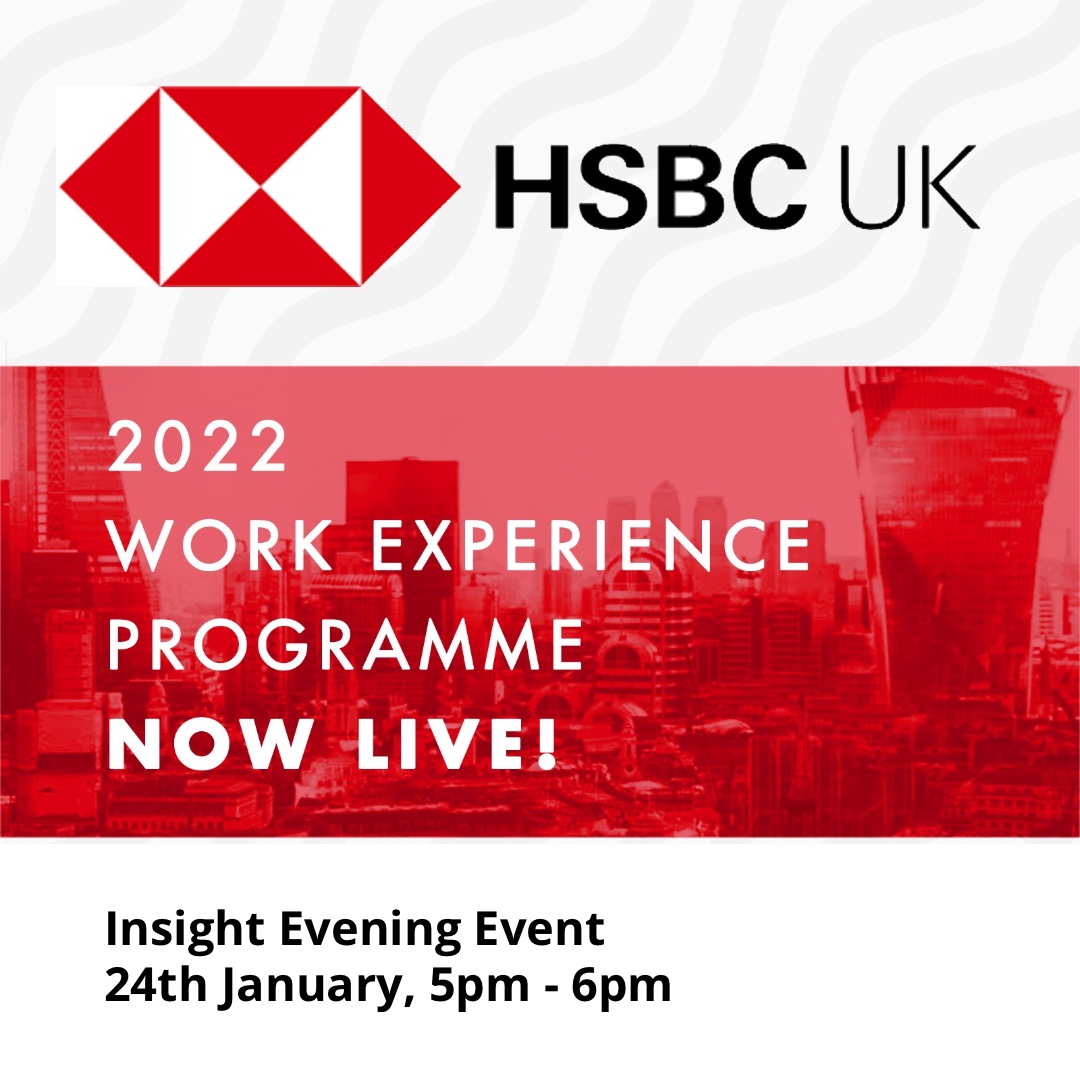 HSBC UK

2022
WORK EXPERIENCE
PROGRAMME
NOW LIVE!

Insight Evening Event
24th January, 5pm - 6pm